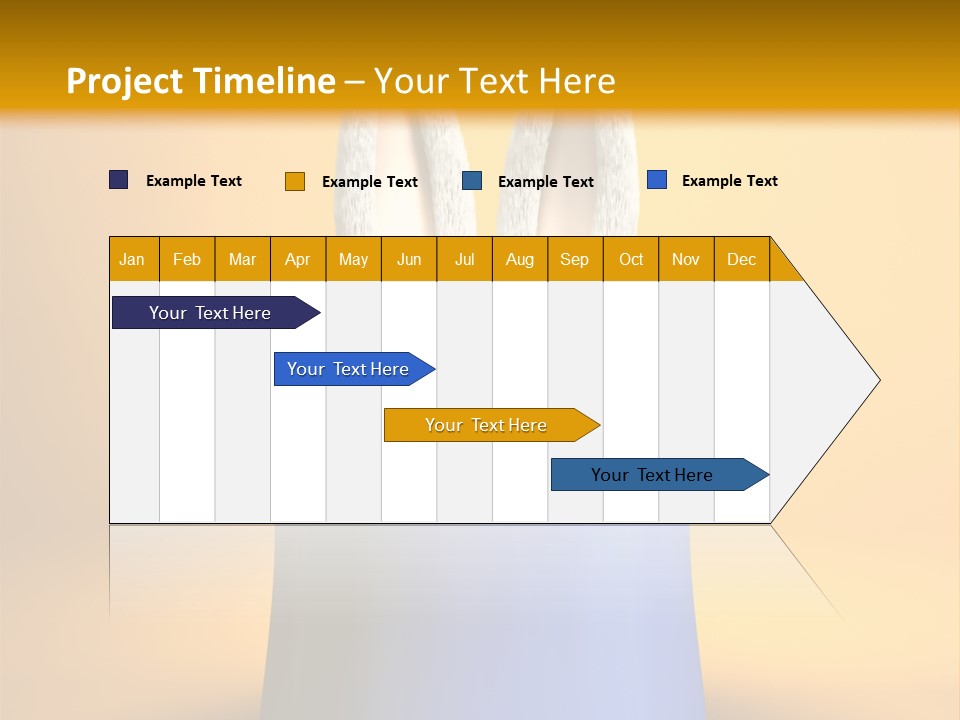 Project Timeline – Your Text Here

Example Text Example Text Example Text Example Text

| Jan | Feb | Mar | Apr | May | Jun | Jul | Aug | Sep | Oct | Nov | Dec |
|---|---|---|---|---|---|---|---|---|---|---|---|

Your Text Here

Your Text Here

Your Text Here

Your Text Here